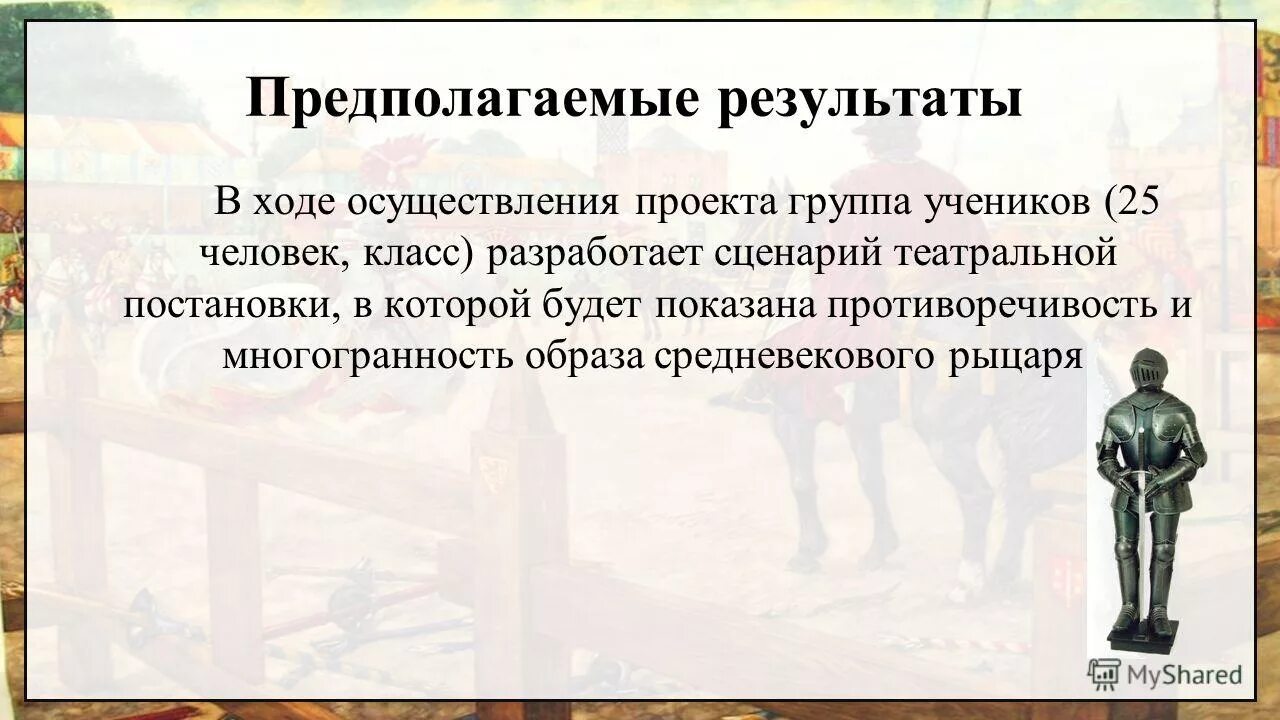 Предполагаемые результаты

В ходе осуществления проекта группа учеников (25 человек, класс) разработает сценарий театральной постановки, в которой будет показана противоречивость и многогранность образа средневекового рыцаря

MyShared